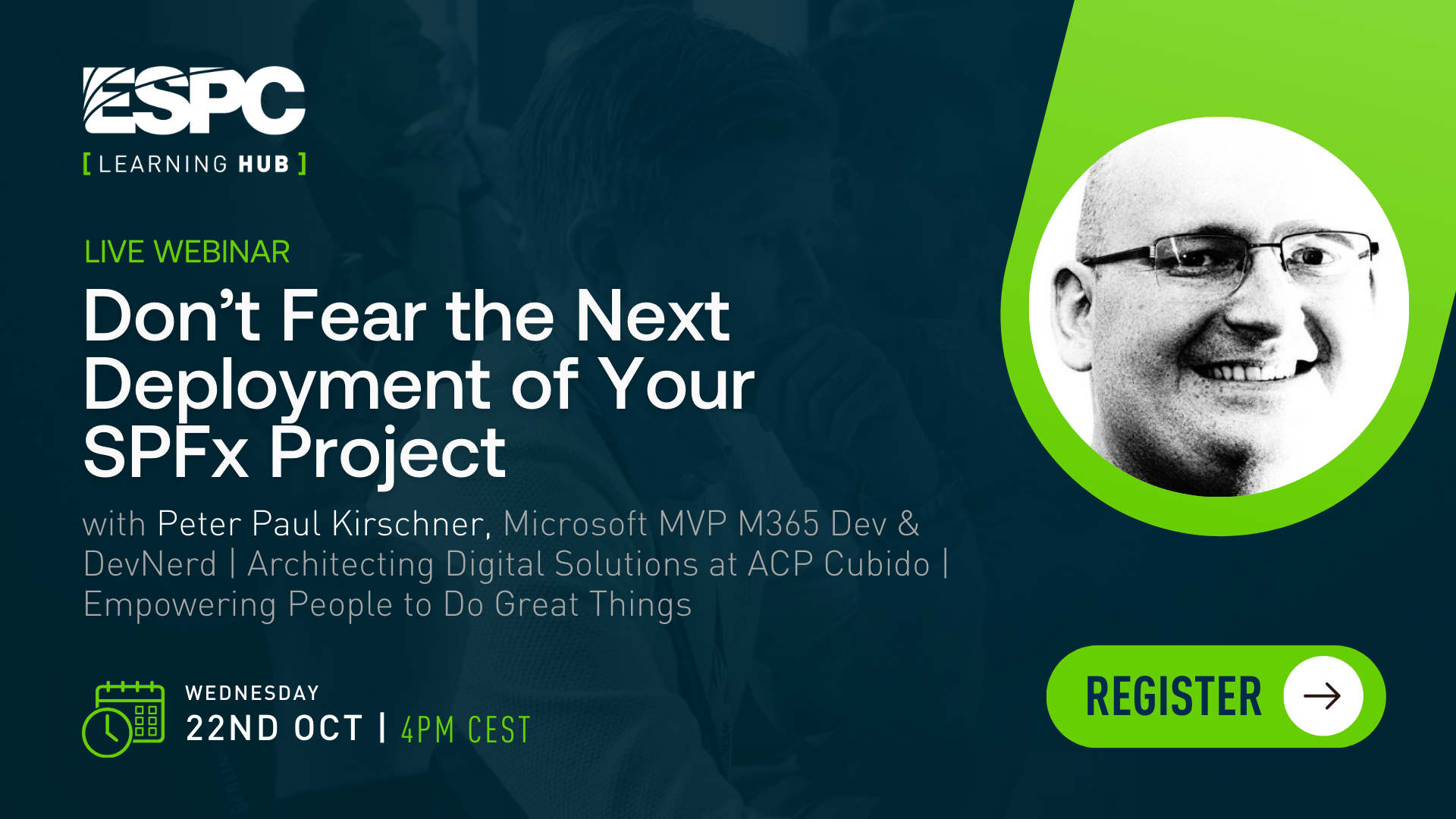 ESPC
[ LEARNING HUB ]

LIVE WEBINAR

Don’t Fear the Next Deployment of Your SPFx Project

with Peter Paul Kirschner, Microsoft MVP M365 Dev & DevNerd | Architecting Digital Solutions at ACP Cubido | Empowering People to Do Great Things

WEDNESDAY
22ND OCT | 4PM CEST

REGISTER